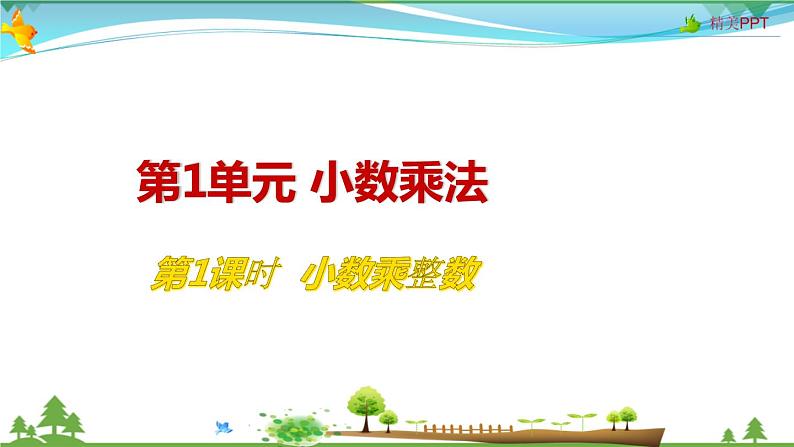 精美PPT

第1单元 小数乘法

第1课时 小数乘整数